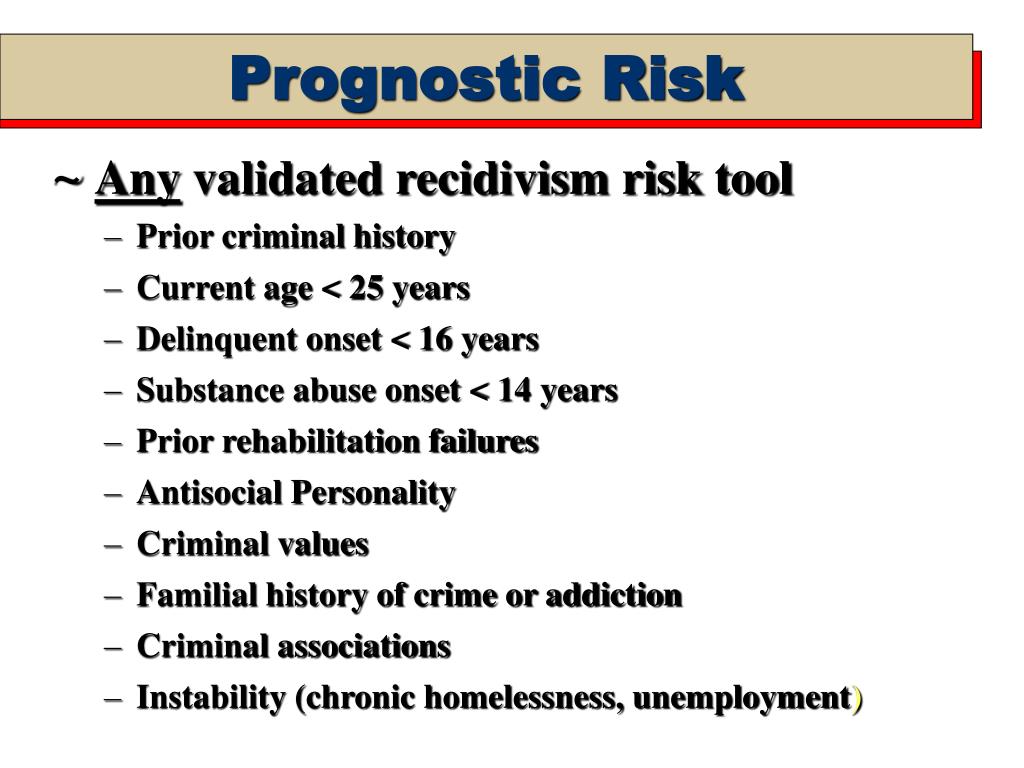 Prognostic Risk

~ Any validated recidivism risk tool

– Prior criminal history
– Current age < 25 years
– Delinquent onset < 16 years
– Substance abuse onset < 14 years
– Prior rehabilitation failures
– Antisocial Personality
– Criminal values
– Familial history of crime or addiction
– Criminal associations
– Instability (chronic homelessness, unemployment)